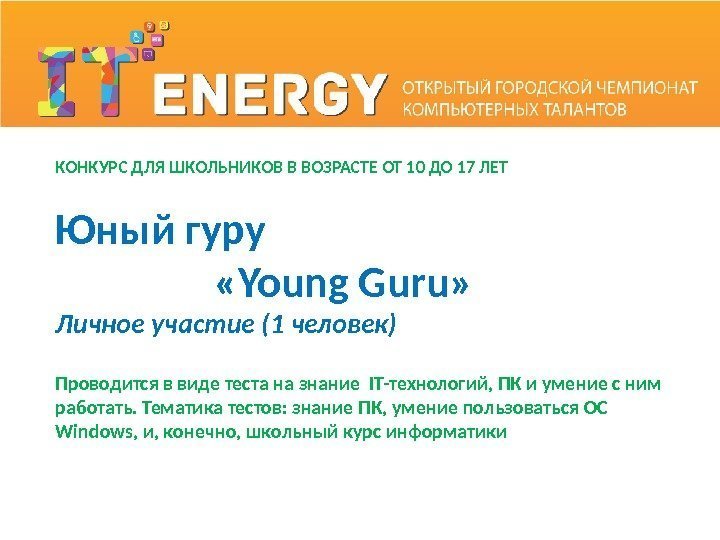 IT ENERGY ОТКРЫТЫЙ ГОРОДСКОЙ ЧЕМПИОНАТ КОМПЬЮТЕРНЫХ ТАЛАНТОВ

КОНКУРС ДЛЯ ШКОЛЬНИКОВ В ВОЗРАСТЕ ОТ 10 ДО 17 ЛЕТ

Юный гуру

«Young Guru»

Личное участие (1 человек)

Проводится в виде теста на знание IT-технологий, ПК и умение с ним работать. Тематика тестов: знание ПК, умение пользоваться ОС Windows, и, конечно, школьный курс информатики